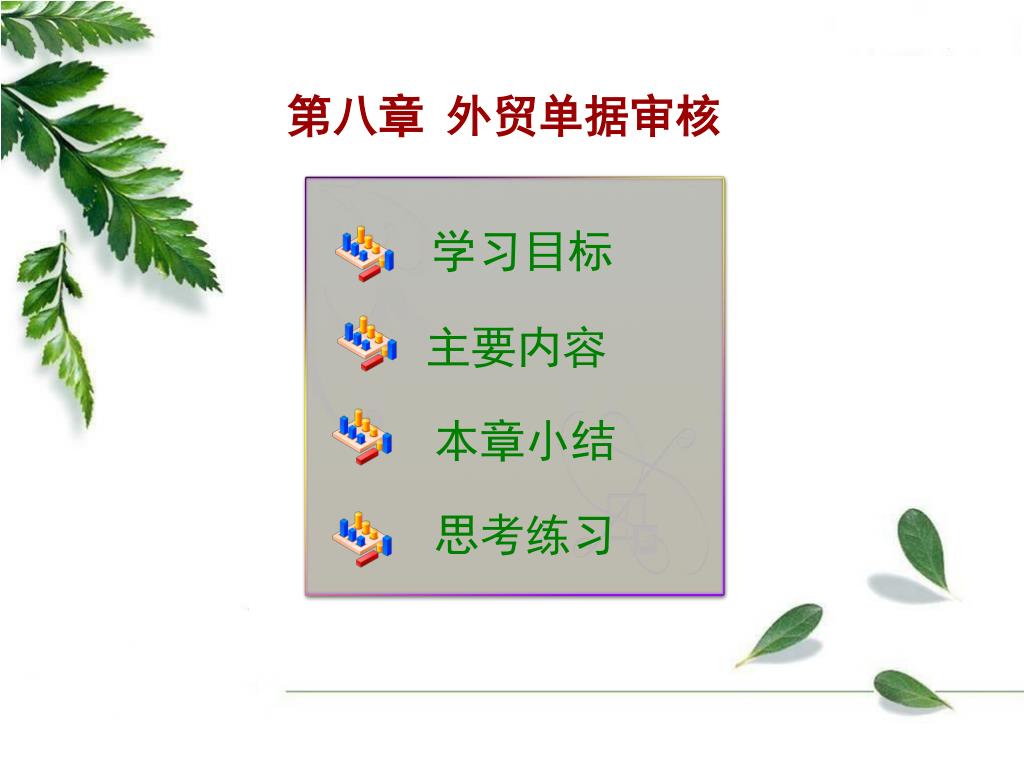 第八章 外贸单据审核

学习目标

主要内容

本章小结

思考练习